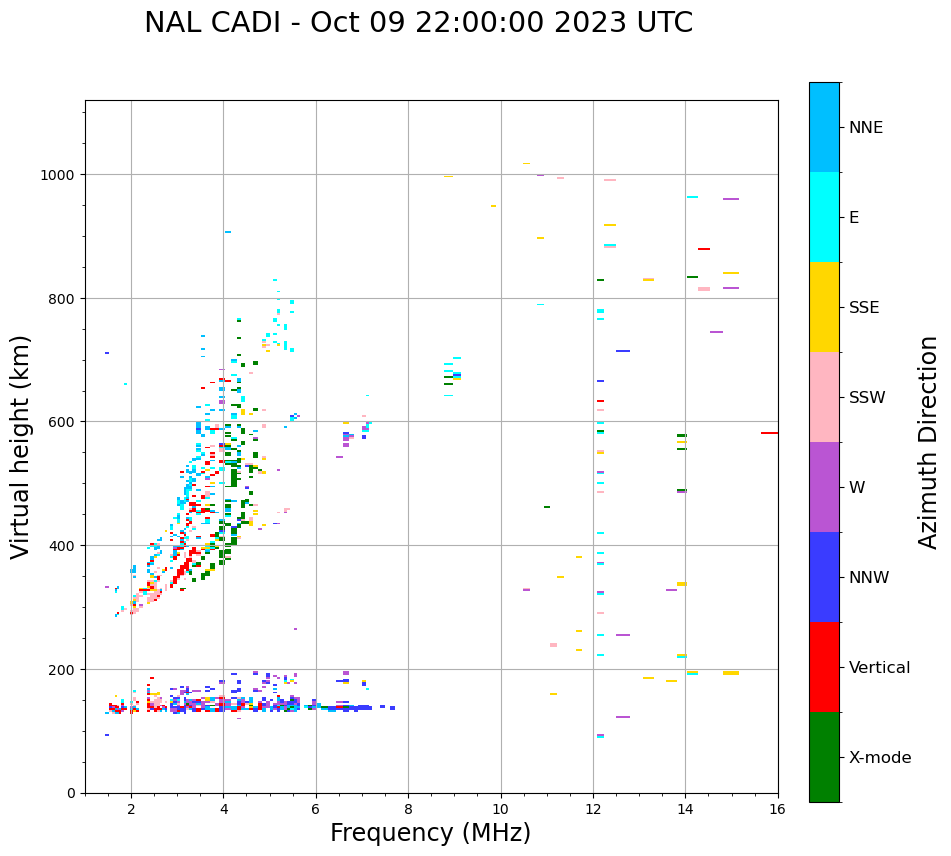 NAL CADI - Oct 09 22:00:00 2023 UTC

Virtual height (km)

1000
800
600
400
200
0

2
4
6
8
10
12
14
16

Frequency (MHz)

NNE
E
SSE
SSW
W
NNW
Vertical
X-mode

Azimuth Direction